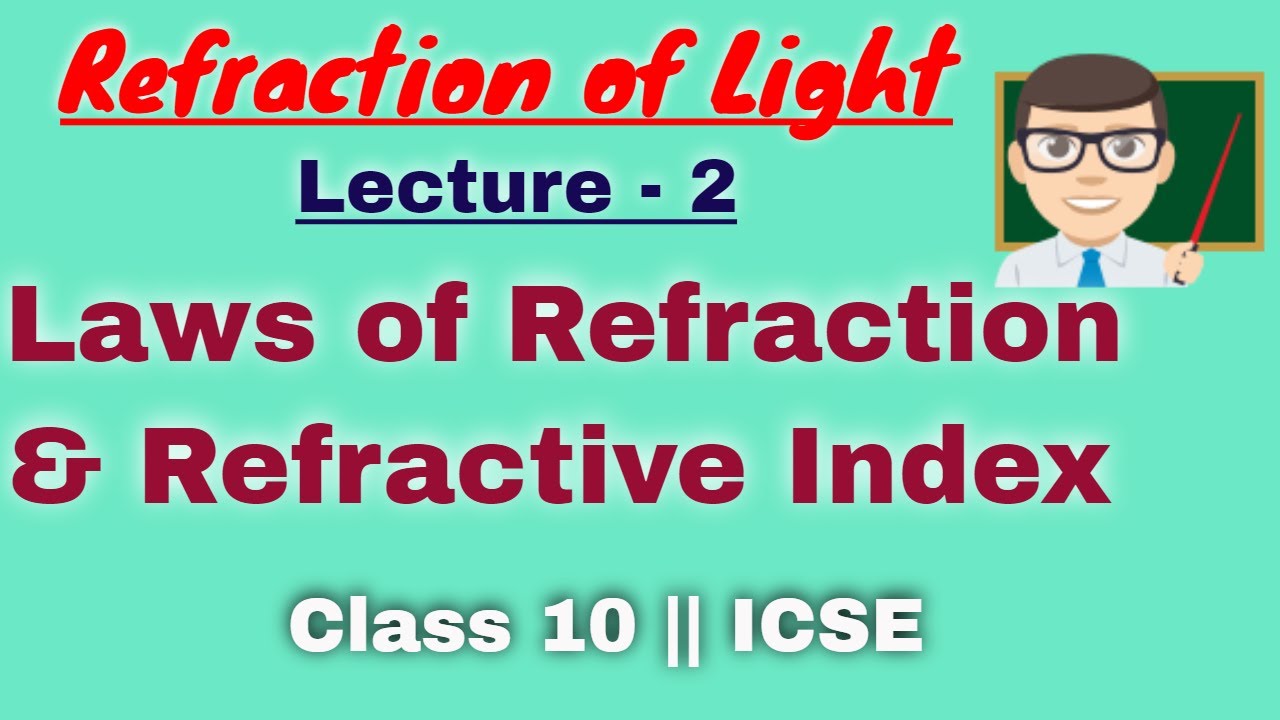 Refraction of Light

Lecture - 2

Laws of Refraction & Refractive Index

Class 10 || ICSE